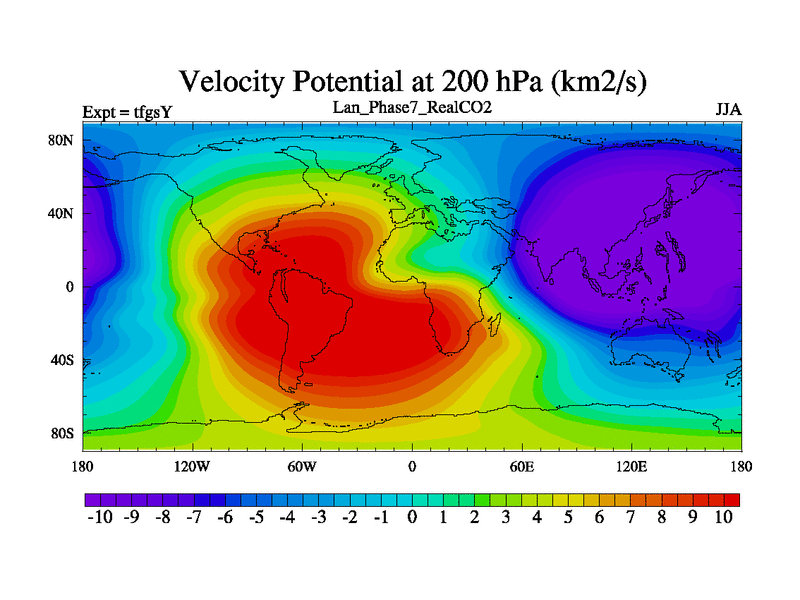 Velocity Potential at 200 hPa (km2/s)

Expt = tfgsY

Lan_Phase7_RealCO2

JJA

80N
40N
0
40S
80S

180
120W
60W
0
60E
120E
180

-10 -9 -8 -7 -6 -5 -4 -3 -2 -1 0 1 2 3 4 5 6 7 8 9 10